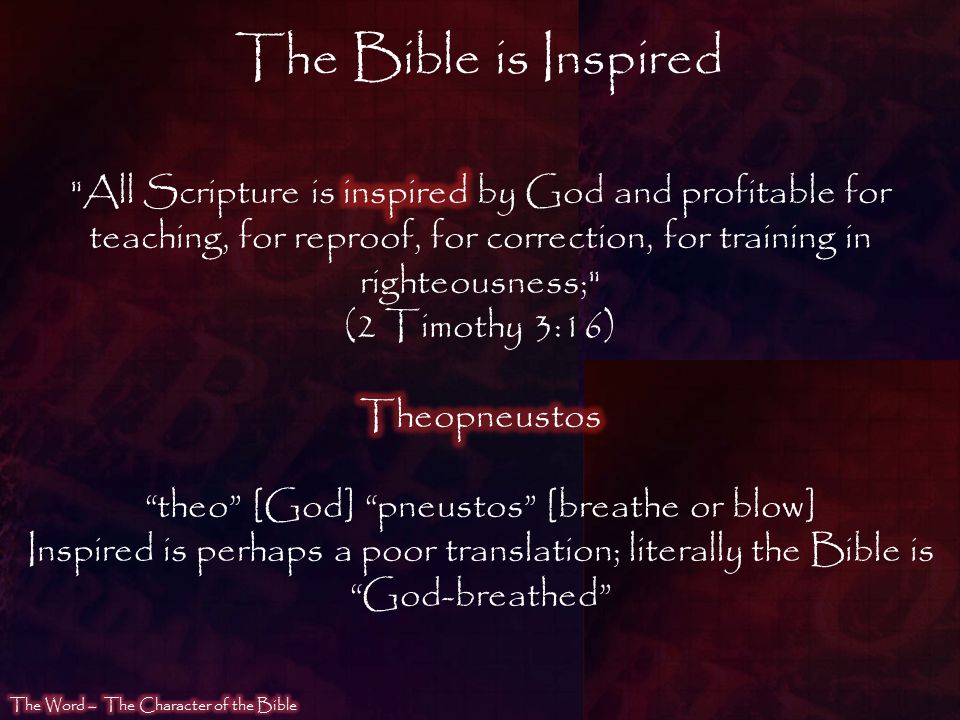 The Bible is Inspired

"All Scripture is inspired by God and profitable for teaching, for reproof, for correction, for training in righteousness;"
(2 Timothy 3:16)

Theopneustos

“theo” [God] “pneustos” [breathe or blow]
Inspired is perhaps a poor translation; literally the Bible is “God-breathed”

The Word – The Character of the Bible